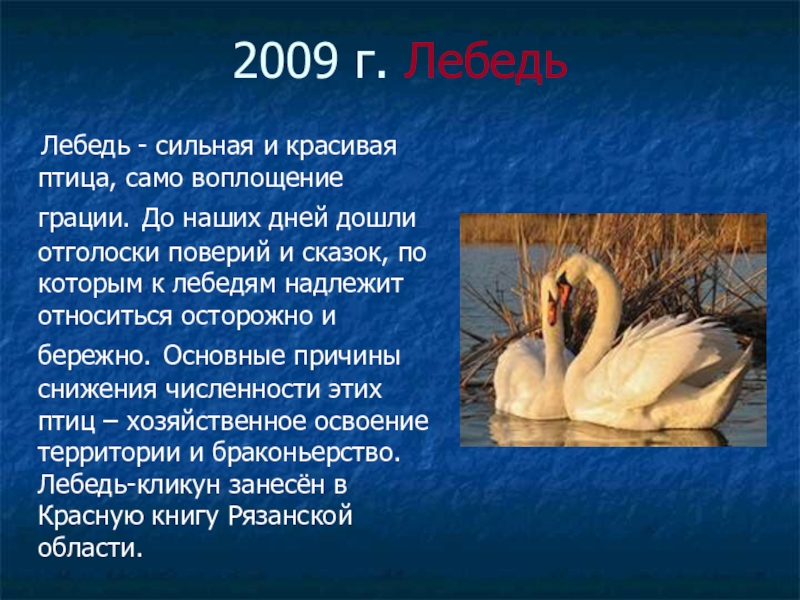 2009 г. Лебедь

Лебедь - сильная и красивая птица, само воплощение грации. До наших дней дошли отголоски поверий и сказок, по которым к лебедям надлежит относиться осторожно и бережно. Основные причины снижения численности этих птиц – хозяйственное освоение территории и браконьерство. Лебедь-кликун занесён в Красную книгу Рязанской области.